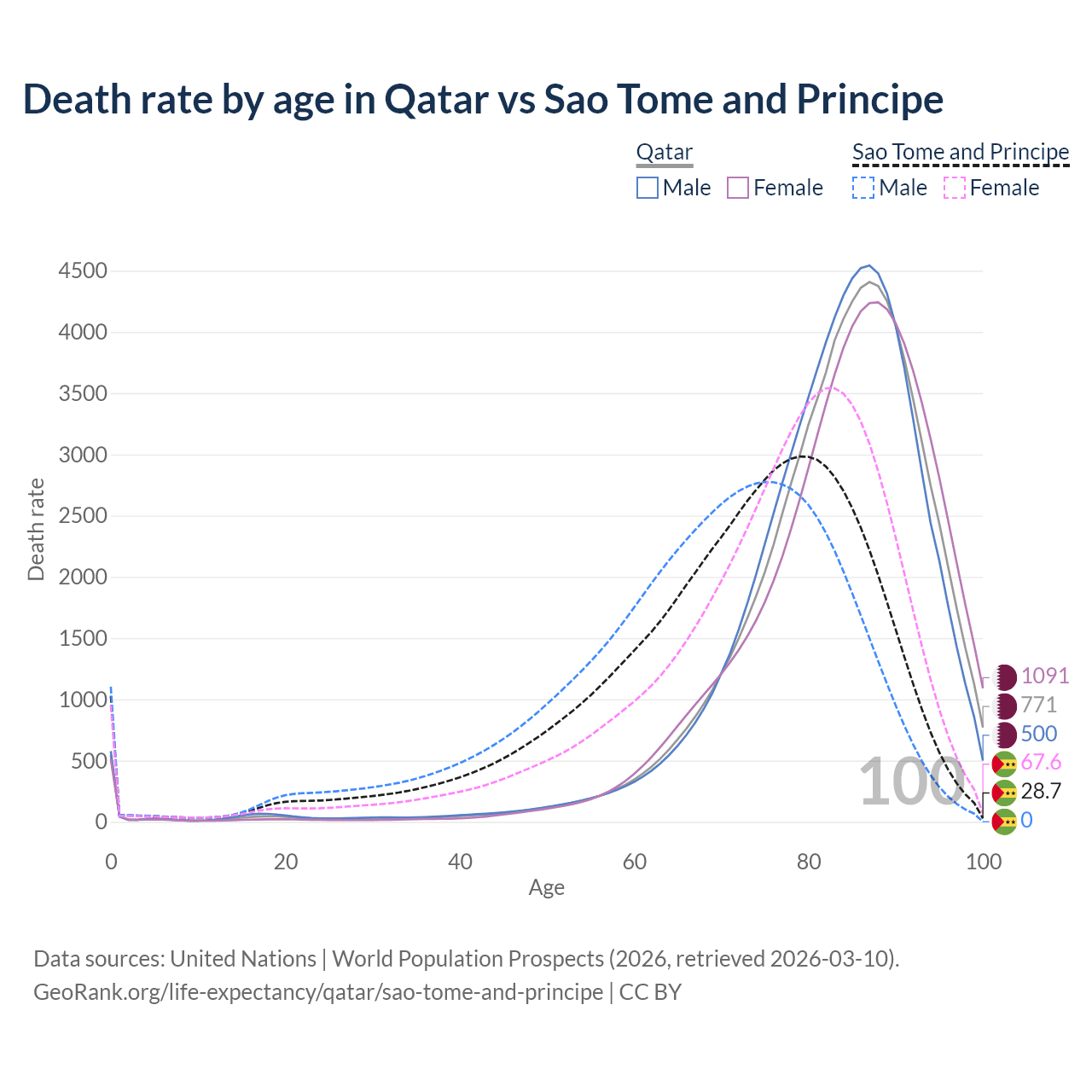 Death rate by age in Qatar vs Sao Tome and Principe

Qatar
Male Female

Sao Tome and Principe
Male Female

4500
4000
3500
3000
2500
2000
1500
1000
500
0

Death rate

0
20
40
60
80
100

Age

100

1091
771
500
67.6
28.7
0

Data sources: United Nations | World Population Prospects (2026, retrieved 2026-03-10).
GeoRank.org/life-expectancy/qatar/sao-tome-and-principe | CC BY